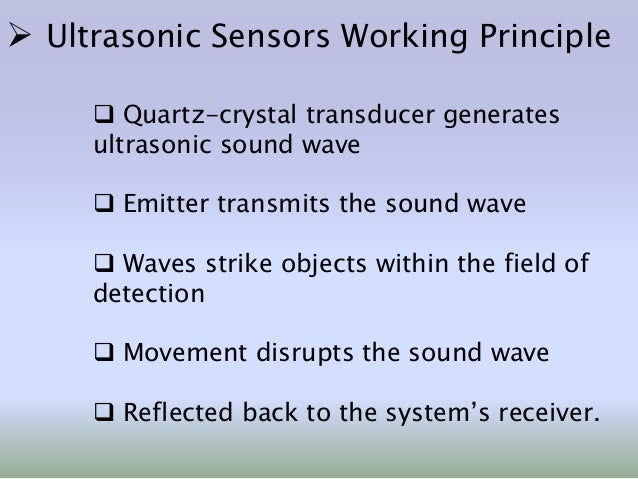 ➢ Ultrasonic Sensors Working Principle

❑ Quartz-crystal transducer generates ultrasonic sound wave

❑ Emitter transmits the sound wave

❑ Waves strike objects within the field of detection

❑ Movement disrupts the sound wave

❑ Reflected back to the system's receiver.